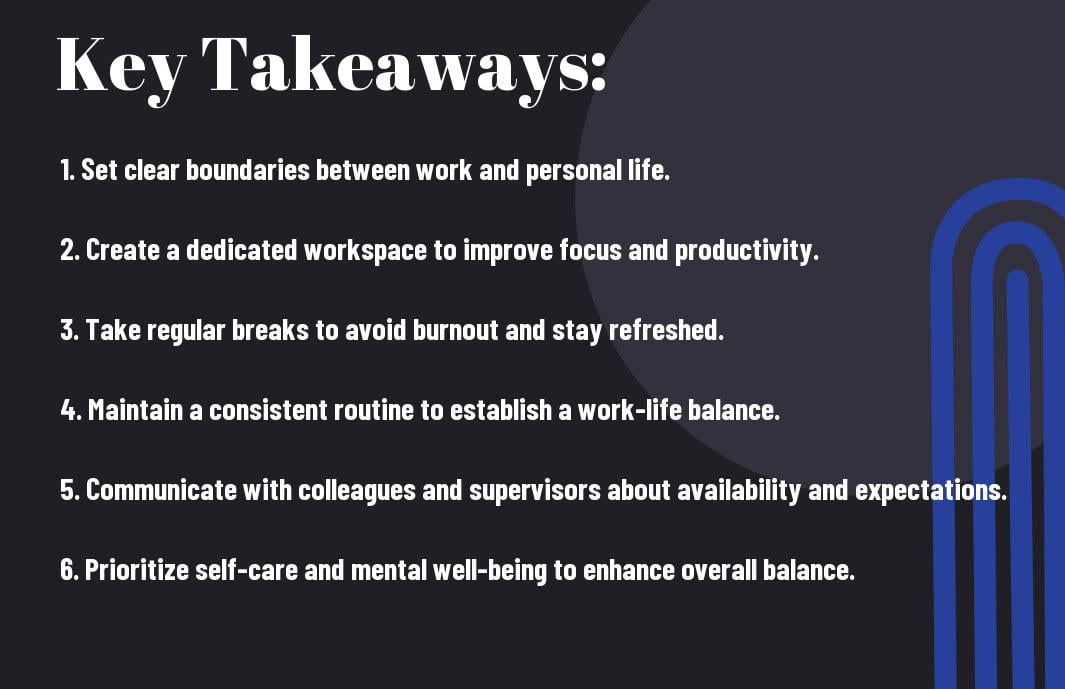 Key Takeaways:

1. Set clear boundaries between work and personal life.

2. Create a dedicated workspace to improve focus and productivity.

3. Take regular breaks to avoid burnout and stay refreshed.

4. Maintain a consistent routine to establish a work-life balance.

5. Communicate with colleagues and supervisors about availability and expectations.

6. Prioritize self-care and mental well-being to enhance overall balance.